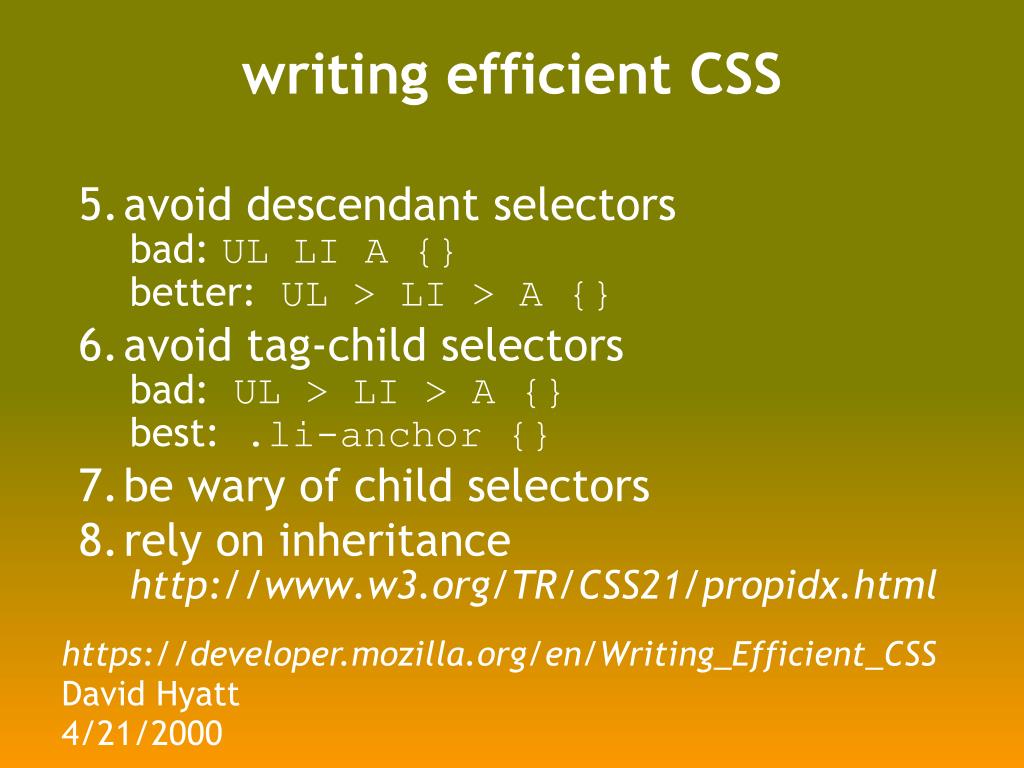 writing efficient CSS

5. avoid descendant selectors
bad: UL LI A {}
better: UL > LI > A {}
6. avoid tag-child selectors
bad: UL > LI > A {}
best: .li-anchor {}
7. be wary of child selectors
8. rely on inheritance
http://www.w3.org/TR/CSS21/propidx.html

https://developer.mozilla.org/en/Writing_Efficient_CSS
David Hyatt
4/21/2000